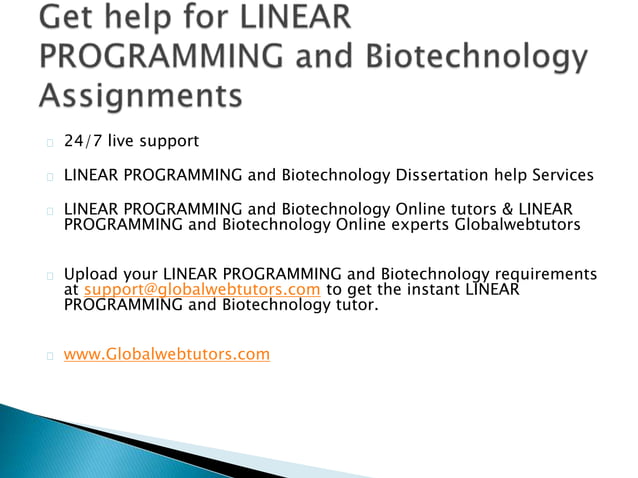 Get help for LINEAR PROGRAMMING and Biotechnology Assignments

24/7 live support

LINEAR PROGRAMMING and Biotechnology Dissertation help Services

LINEAR PROGRAMMING and Biotechnology Online tutors & LINEAR PROGRAMMING and Biotechnology Online experts Globalwebtutors

Upload your LINEAR PROGRAMMING and Biotechnology requirements at support@globalwebtutors.com to get the instant LINEAR PROGRAMMING and Biotechnology tutor.

www.Globalwebtutors.com